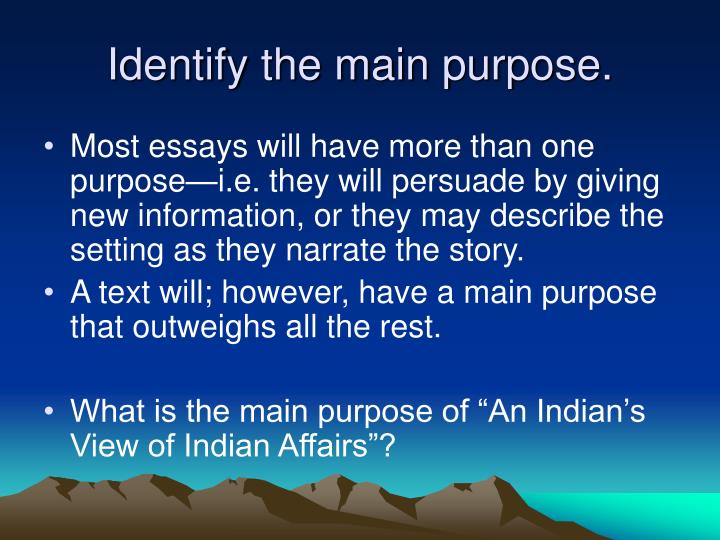 Identify the main purpose.

• Most essays will have more than one purpose—i.e. they will persuade by giving new information, or they may describe the setting as they narrate the story.
• A text will; however, have a main purpose that outweighs all the rest.

• What is the main purpose of “An Indian’s View of Indian Affairs”?